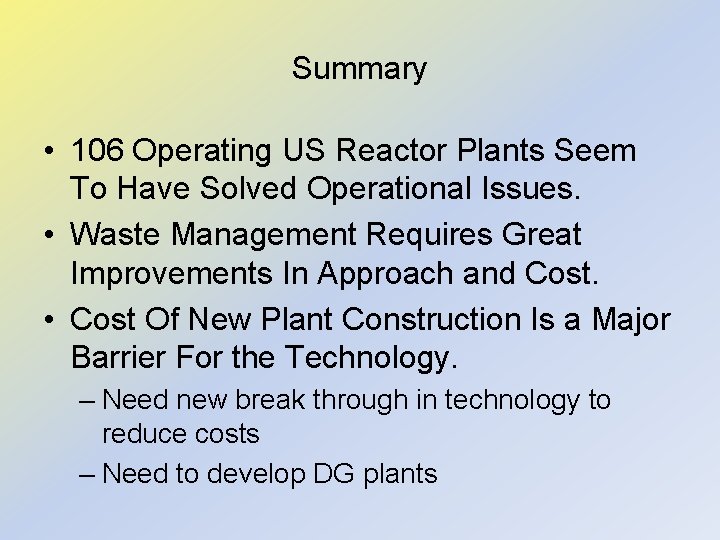 Summary

• 106 Operating US Reactor Plants Seem To Have Solved Operational Issues.
• Waste Management Requires Great Improvements In Approach and Cost.
• Cost Of New Plant Construction Is a Major Barrier For the Technology.
– Need new break through in technology to reduce costs
– Need to develop DG plants